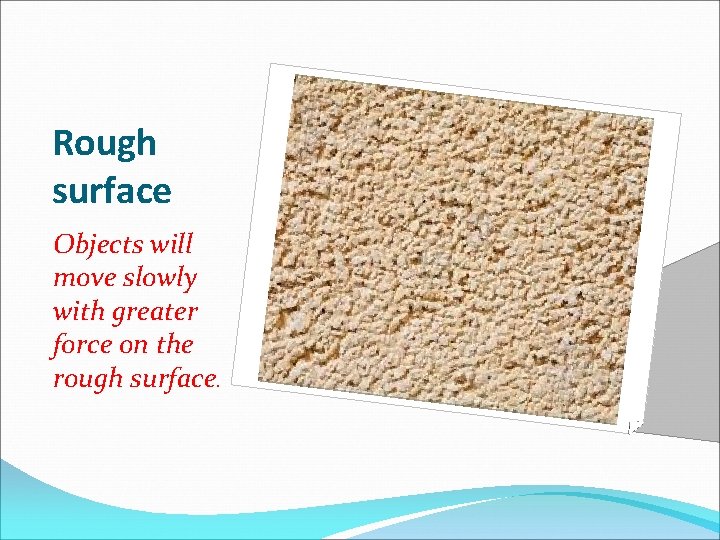 Rough surface

Objects will move slowly with greater force on the rough surface.